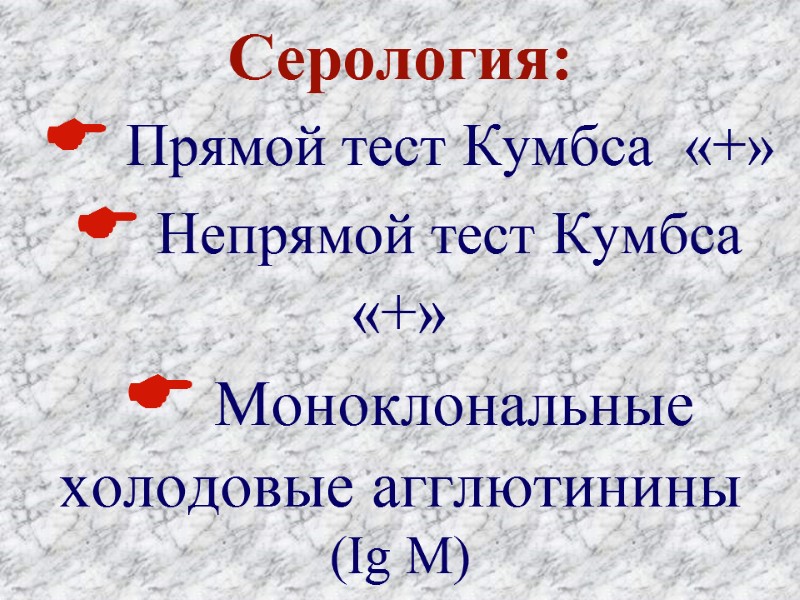 Серология:

Прямой тест Кумбса «+»

Непрямой тест Кумбса «+»

Моноклональные холодовые агглютинины (Ig M)